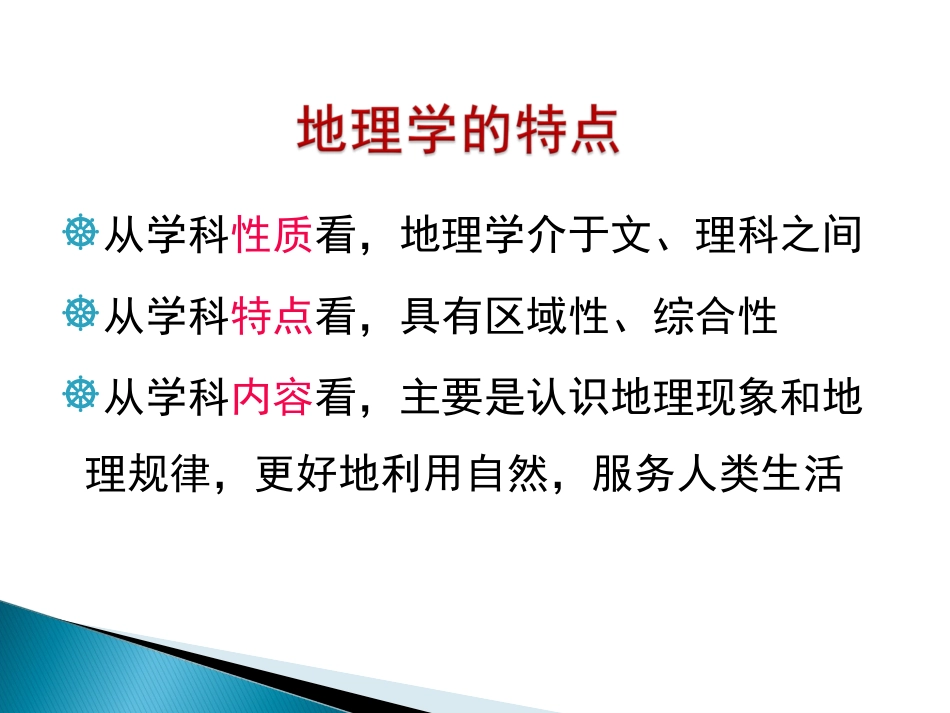 地理学的特点

从学科性质看，地理学介于文、理科之间

从学科特点看，具有区域性、综合性

从学科内容看，主要是认识地理现象和地理规律，更好地利用自然，服务人类生活